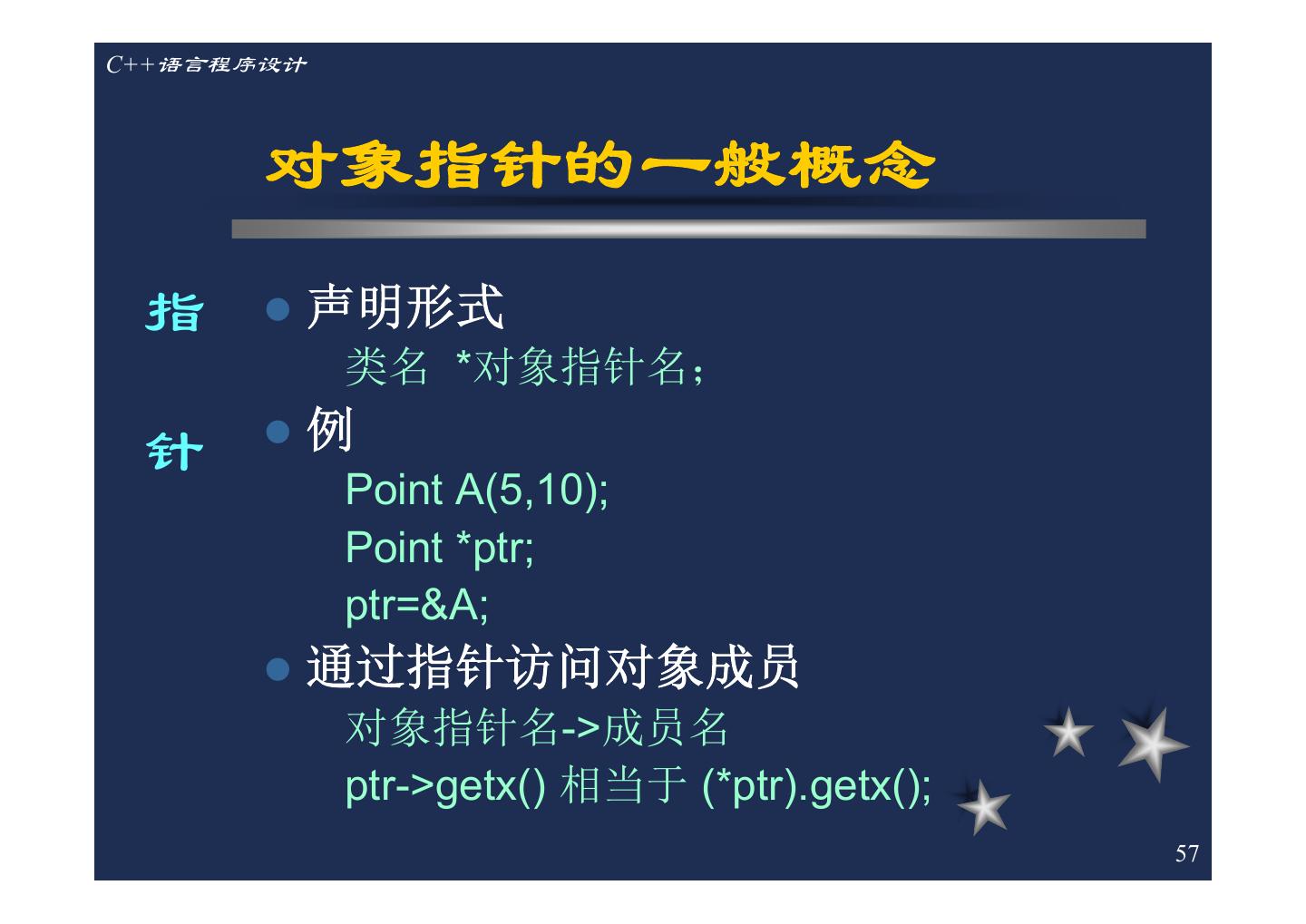 C++语言程序设计

对象指针的一般概念

指

针

- 声明形式

类名 *对象指针名；

- 例

Point A(5,10);
Point *ptr;
ptr=&A;

- 通过指针访问对象成员

对象指针名->成员名
ptr->getx() 相当于 (*ptr).getx();

57